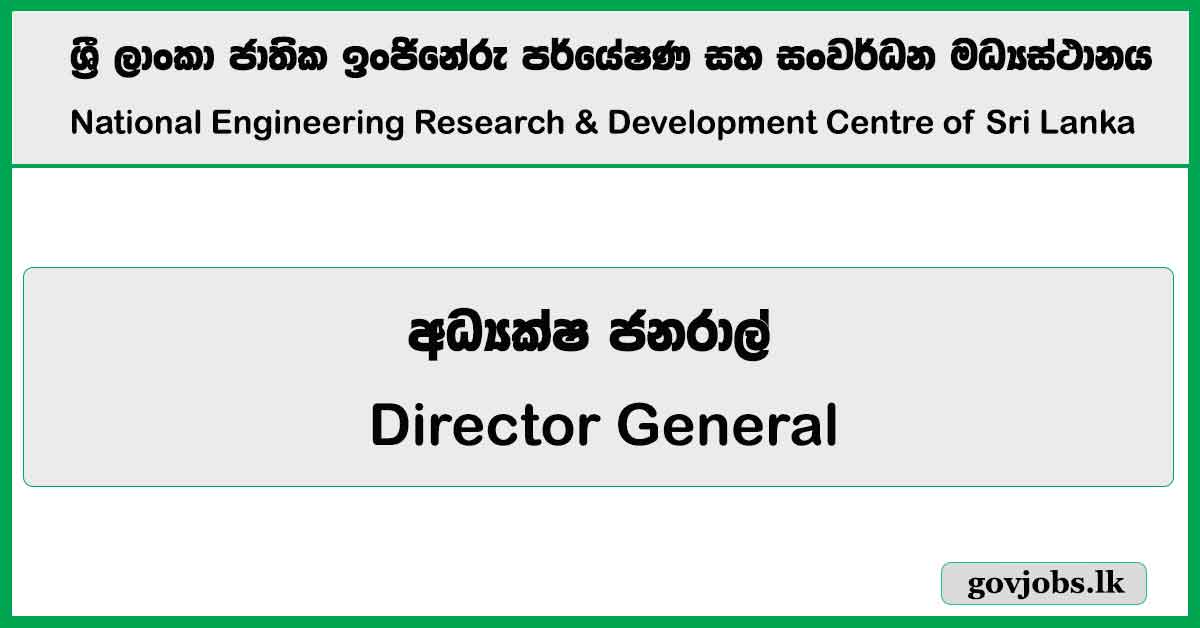 ශ්‍රී ලාංකා ජාතික ඉංජිනේරු පර්යේෂණ සහ සංවර්ධන මධ්‍යස්ථානය
National Engineering Research & Development Centre of Sri Lanka

අධ්‍යක්ෂ ජනරාල්
Director General

govjobs.lk